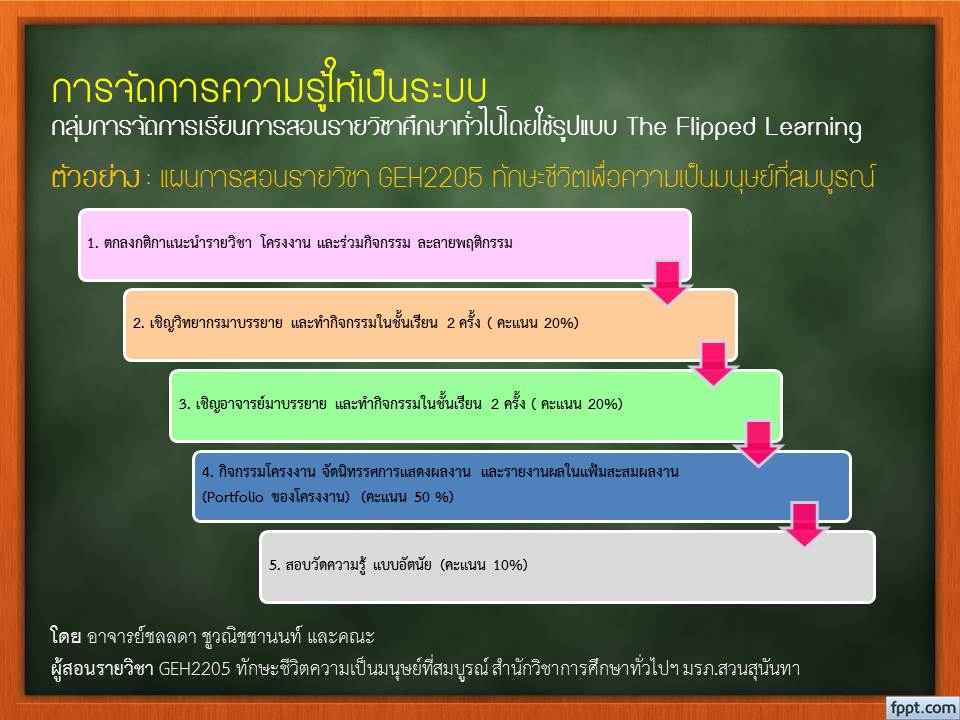 การจัดการความรู้ให้เป็นระบบ
กลุ่มการจัดการเรียนการสอนรายวิชาศึกษาทั่วไปโดยใช้รูปแบบ The Flipped Learning

ตัวอย่าง : แผนการสอนรายวิชา GEH2205 ทักษะชีวิตเพื่อความเป็นมนุษย์ที่สมบูรณ์

1. ตกลงกติกาแนะนำรายวิชา โครงงาน และร่วมกิจกรรม ละลายพฤติกรรม

2. เชิญวิทยากรมาบรรยาย และทำกิจกรรมในชั้นเรียน 2 ครั้ง ( คะแนน 20%)

3. เชิญอาจารย์มาบรรยาย และทำกิจกรรมในชั้นเรียน 2 ครั้ง ( คะแนน 20%)

4. กิจกรรมโครงงาน จัดนิทรรศการแสดงผลงาน และรายงานผลในแฟ้มสะสมผลงาน (Portfolio ของโครงงาน) (คะแนน 50 %)

5. สอบวัดความรู้ แบบอัตนัย (คะแนน 10%)

โดย อาจารย์ชลลดา ชูวณิชชานนท์ และคณะ
ผู้สอนรายวิชา GEH2205 ทักษะชีวิตความเป็นมนุษย์ที่สมบูรณ์ สำนักวิชาการศึกษาทั่วไปฯ มรภ.สวนสุนันทา

fppt.com